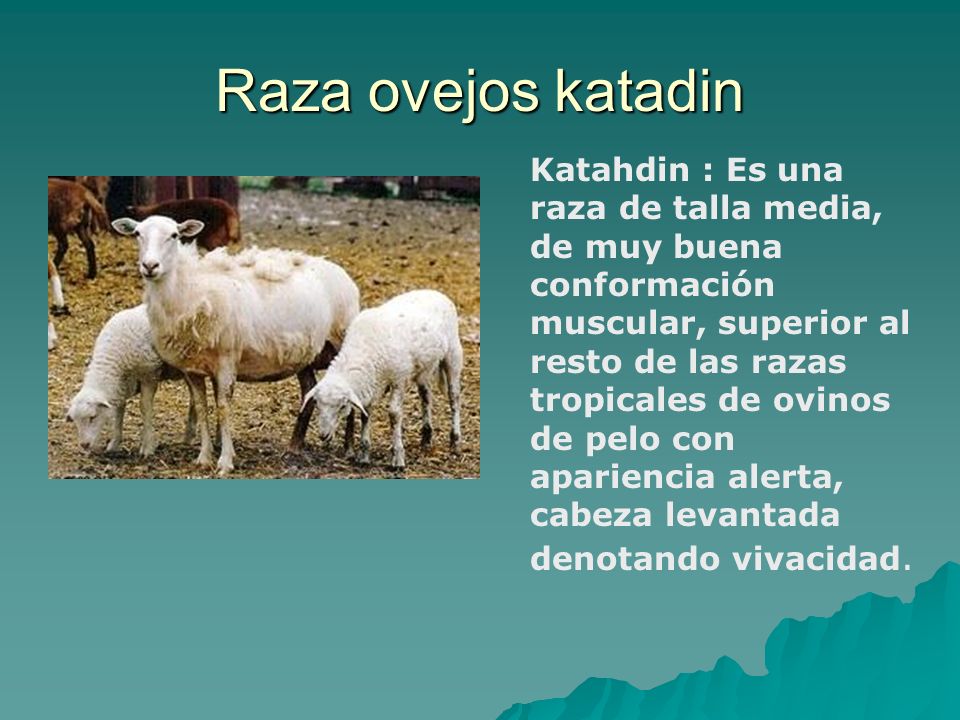 Raza ovejos katadin

Katahdin : Es una raza de talla media, de muy buena conformación muscular, superior al resto de las razas tropicales de ovinos de pelo con apariencia alerta, cabeza levantada denotando vivacidad.